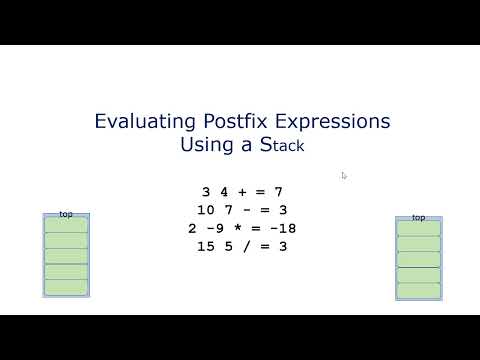 Evaluating Postfix Expressions Using a Stack

top

3 4 + = 7
10 7 - = 3
2 -9 * = -18
15 5 / = 3

top